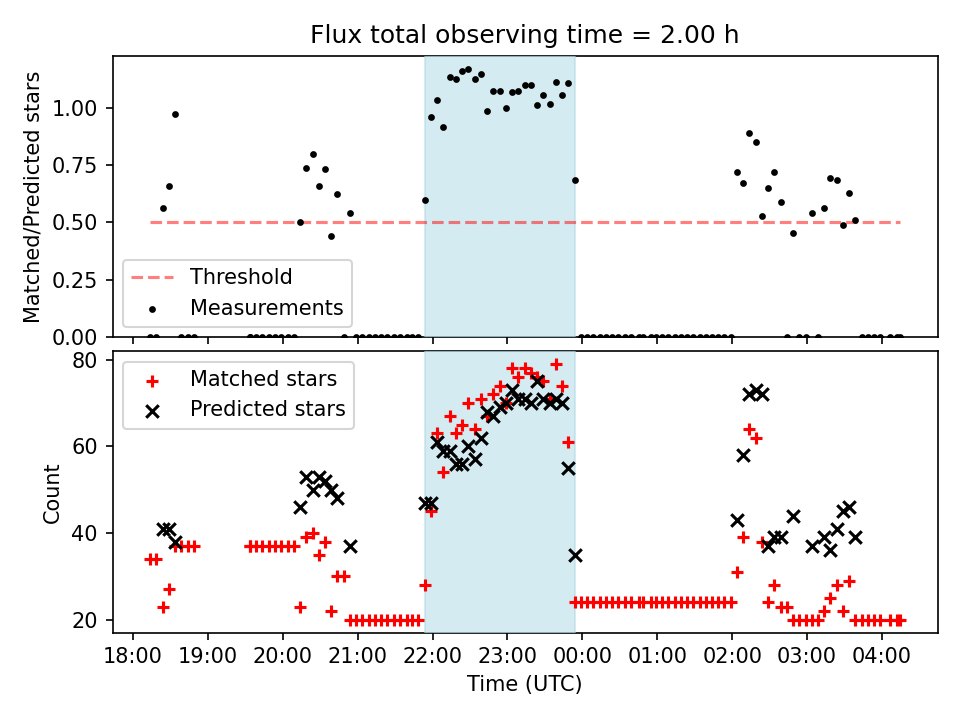 Flux total observing time = 2.00 h

Matched/Predicted stars

1.00
0.75
0.50
0.25
0.00

Threshold
Measurements

Count

80
60
40
20

Matched stars
Predicted stars

18:00 19:00 20:00 21:00 22:00 23:00 00:00 01:00 02:00 03:00 04:00

Time (UTC)